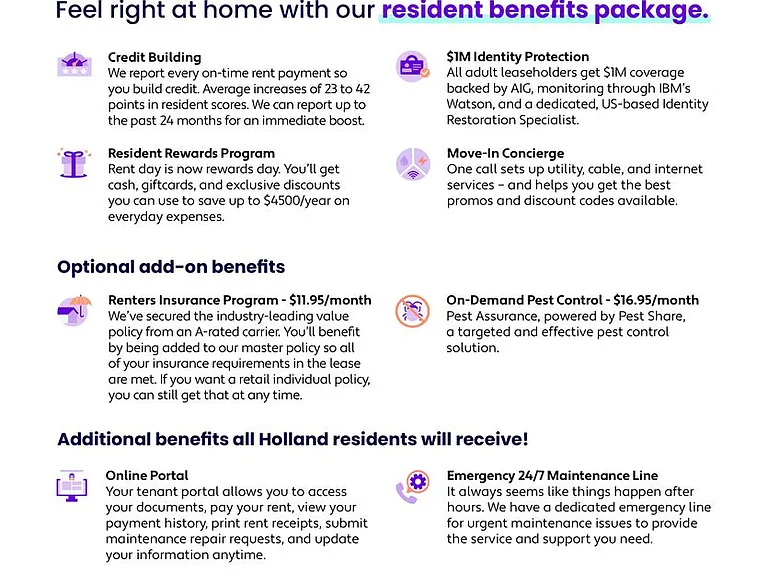 Feel right at home with our resident benefits package.

Credit Building
We report every on-time rent payment so you build credit. Average increases of 23 to 42 points in resident scores. We can report up to the past 24 months for an immediate boost.

Resident Rewards Program
Rent day is now rewards day. You'll get cash, giftcards, and exclusive discounts you can use to save up to $4500/year on everyday expenses.

$1M Identity Protection
All adult leaseholders get $1M coverage backed by AIG, monitoring through IBM's Watson, and a dedicated, US-based Identity Restoration Specialist.

Move-In Concierge
One call sets up utility, cable, and internet services – and helps you get the best promos and discount codes available.

Optional add-on benefits

Renters Insurance Program - $11.95/month
We've secured the industry-leading value policy from an A-rated carrier. You'll benefit by being added to our master policy so all of your insurance requirements in the lease are met. If you want a retail individual policy, you can still get that at any time.

On-Demand Pest Control - $16.95/month
Pest Assurance, powered by Pest Share, a targeted and effective pest control solution.

Additional benefits all Holland residents will receive!

Online Portal
Your tenant portal allows you to access your documents, pay your rent, view your payment history, print rent receipts, submit maintenance repair requests, and update your information anytime.

Emergency 24/7 Maintenance Line
It always seems like things happen after hours. We have a dedicated emergency line for urgent maintenance issues to provide the service and support you need.